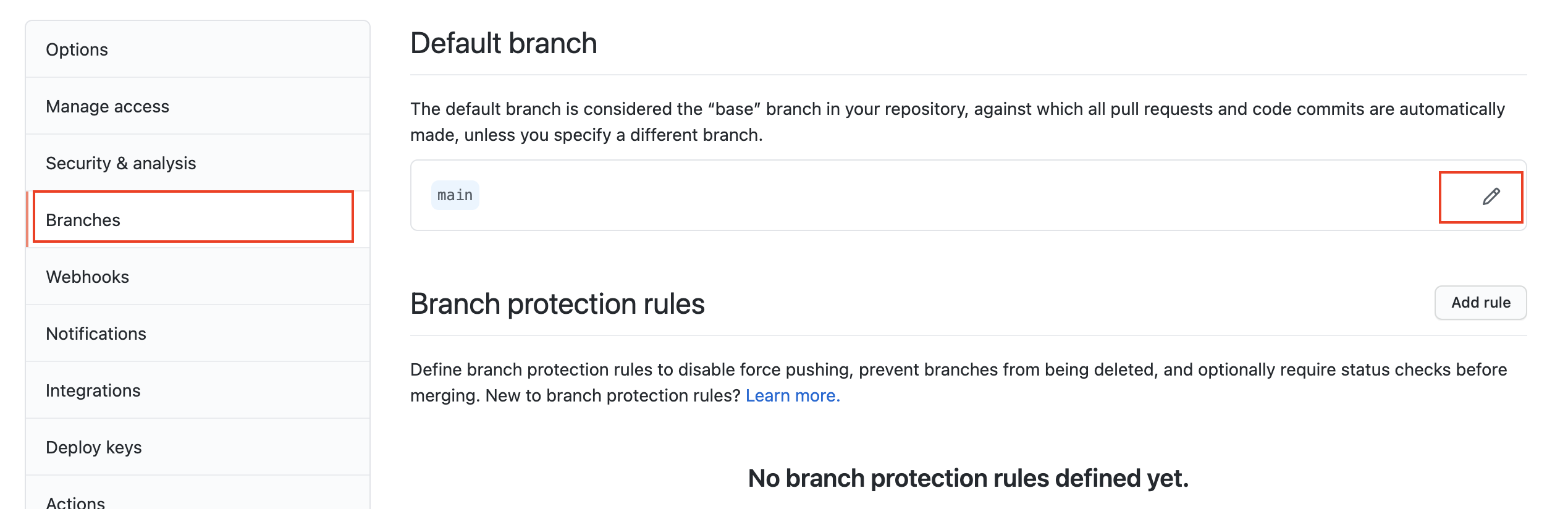 Options
Manage access
Security & analysis
Branches
Webhooks
Notifications
Integrations
Deploy keys
Actions

Default branch

The default branch is considered the “base” branch in your repository, against which all pull requests and code commits are automatically made, unless you specify a different branch.

main

Branch protection rules

Add rule

Define branch protection rules to disable force pushing, prevent branches from being deleted, and optionally require status checks before merging. New to branch protection rules? Learn more.

No branch protection rules defined yet.